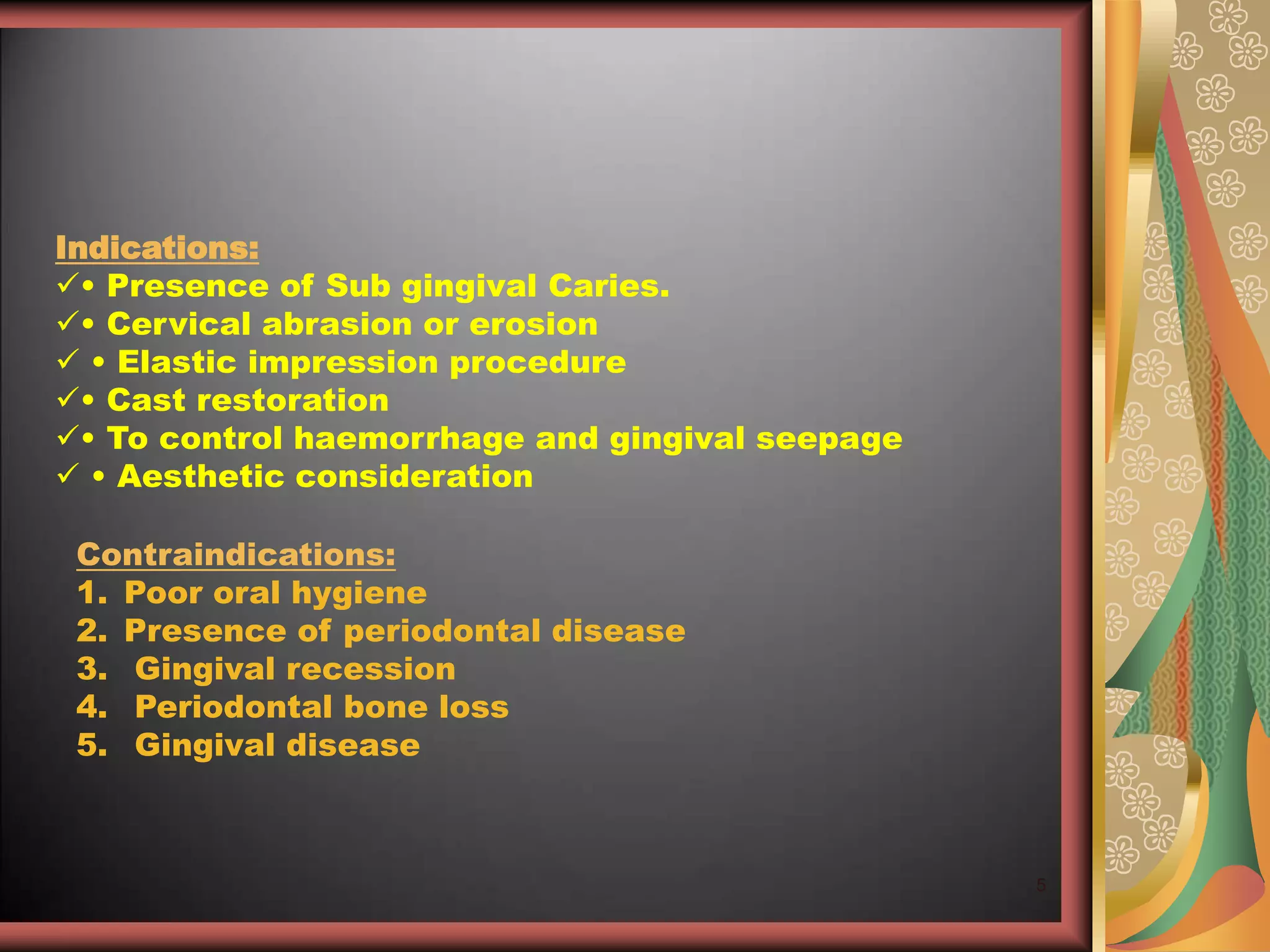 Indications:
✓• Presence of Sub gingival Caries.
✓• Cervical abrasion or erosion
✓ • Elastic impression procedure
✓• Cast restoration
✓• To control haemorrhage and gingival seepage
✓ • Aesthetic consideration

Contraindications:
1. Poor oral hygiene
2. Presence of periodontal disease
3. Gingival recession
4. Periodontal bone loss
5. Gingival disease

5